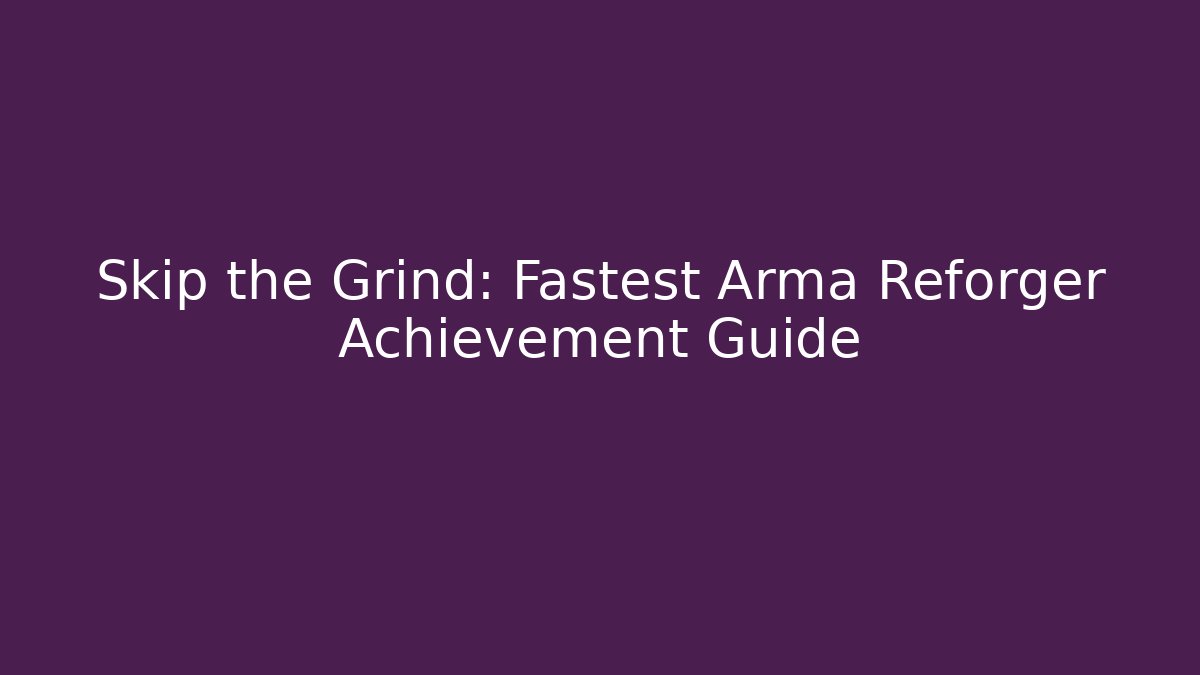 Skip the Grind: Fastest Arma Reforger Achievement Guide